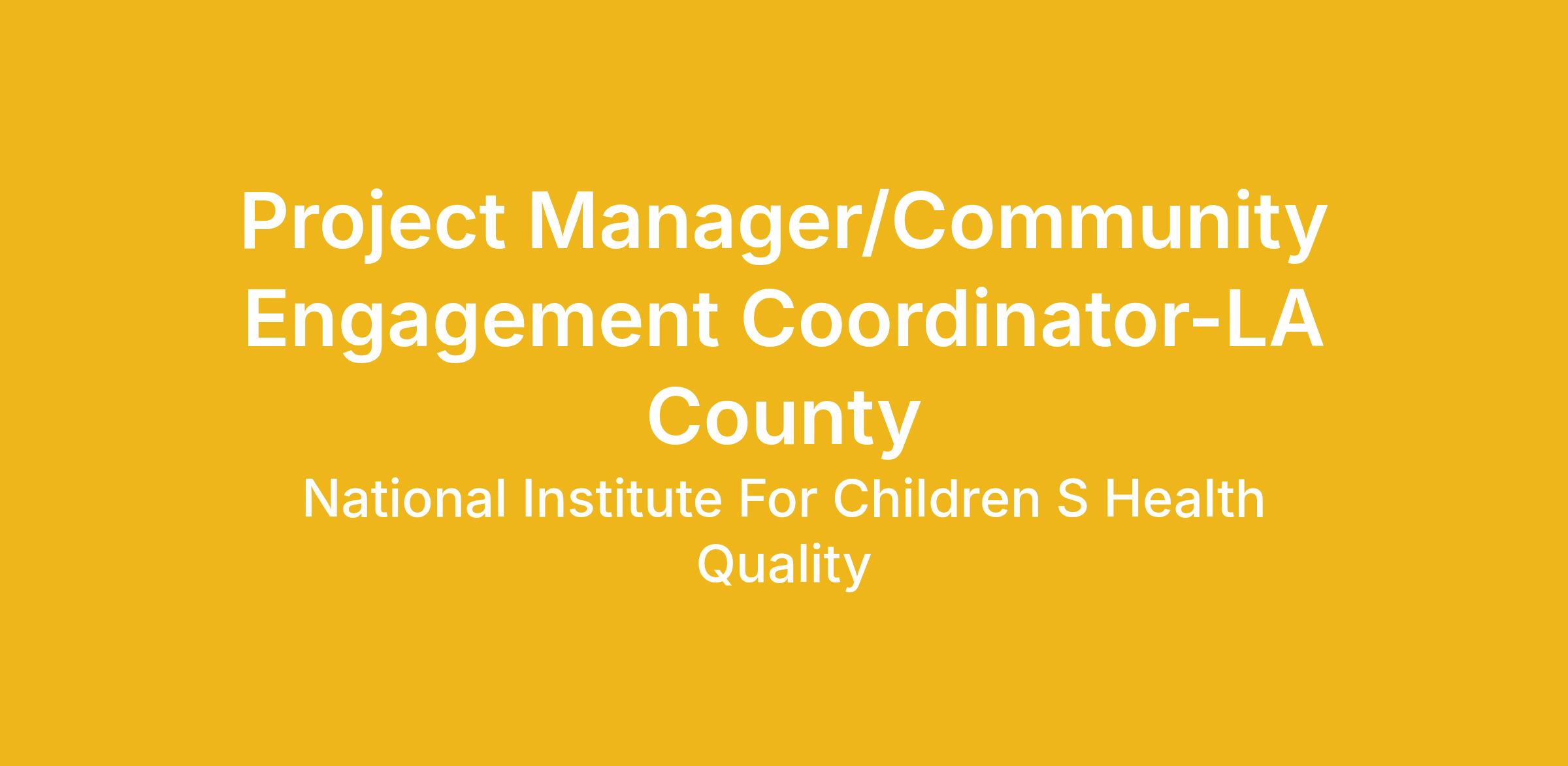 Project Manager/Community Engagement Coordinator-LA County

National Institute For Children S Health Quality